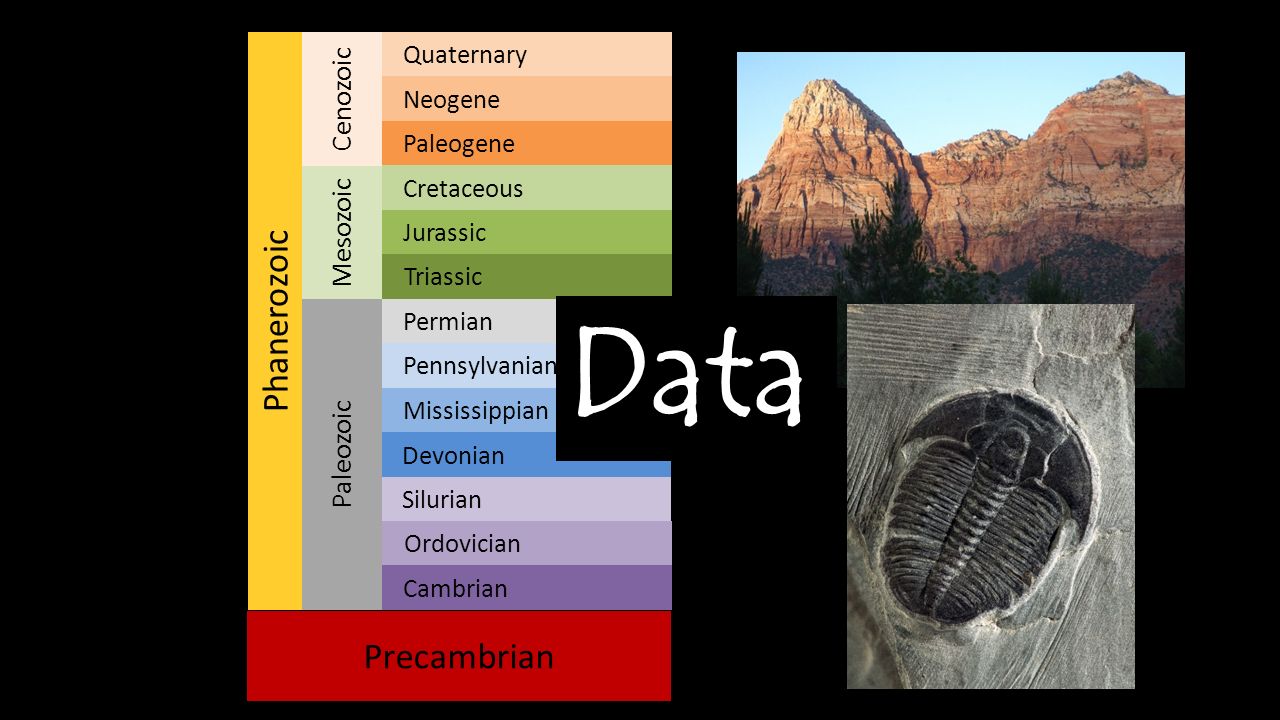 Phanerozoic

Cenozoic

Quaternary

Neogene

Paleogene

Mesozoic

Cretaceous

Jurassic

Triassic

Paleozoic

Permian

Pennsylvanian

Mississippian

Devonian

Silurian

Ordovician

Cambrian

Precambrian

Data